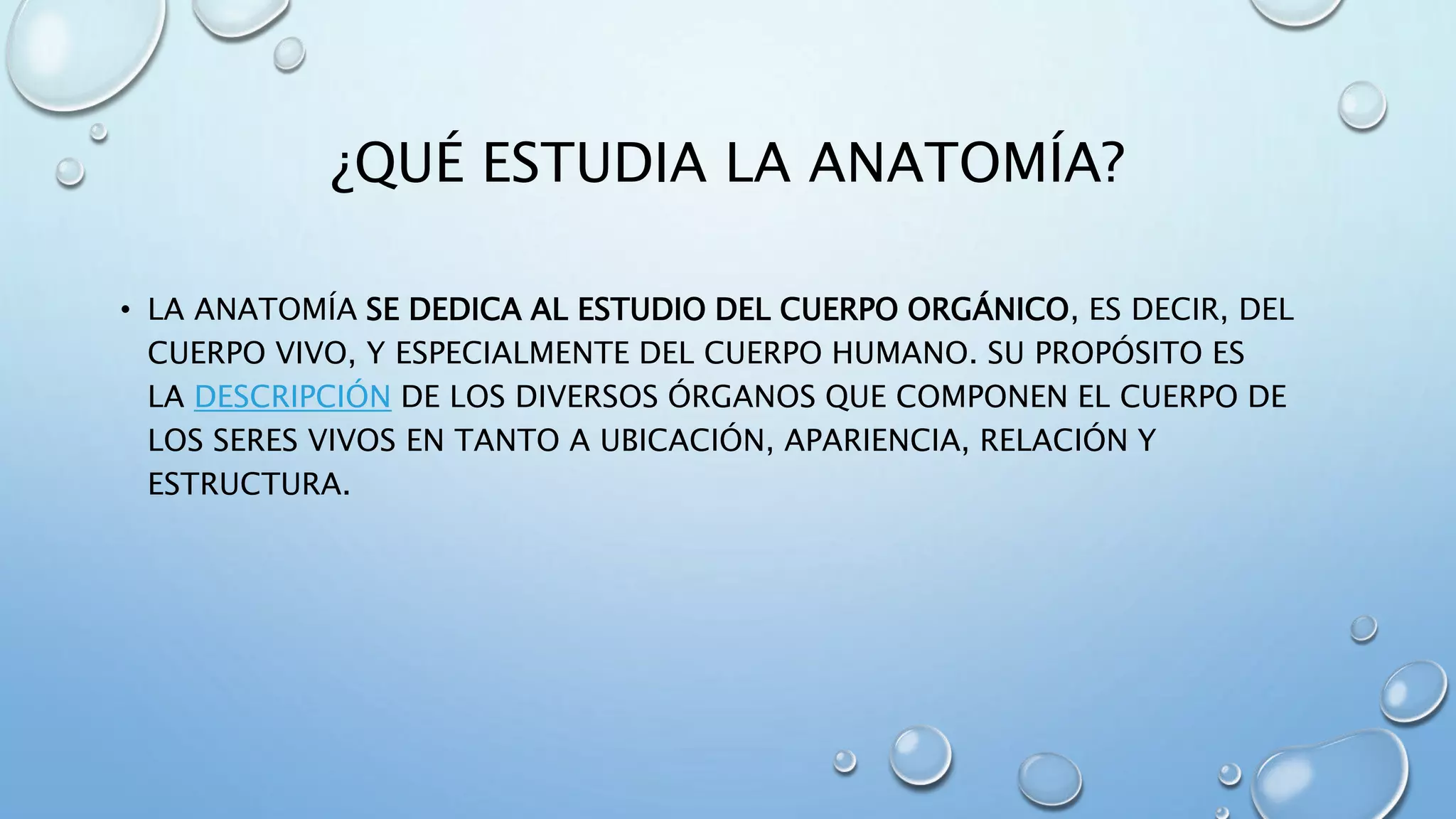 ¿QUÉ ESTUDIA LA ANATOMÍA?

• LA ANATOMÍA SE DEDICA AL ESTUDIO DEL CUERPO ORGÁNICO, ES DECIR, DEL CUERPO VIVO, Y ESPECIALMENTE DEL CUERPO HUMANO. SU PROPÓSITO ES LA DESCRIPCIÓN DE LOS DIVERSOS ÓRGANOS QUE COMPONEN EL CUERPO DE LOS SERES VIVOS EN TANTO A UBICACIÓN, APARIENCIA, RELACIÓN Y ESTRUCTURA.